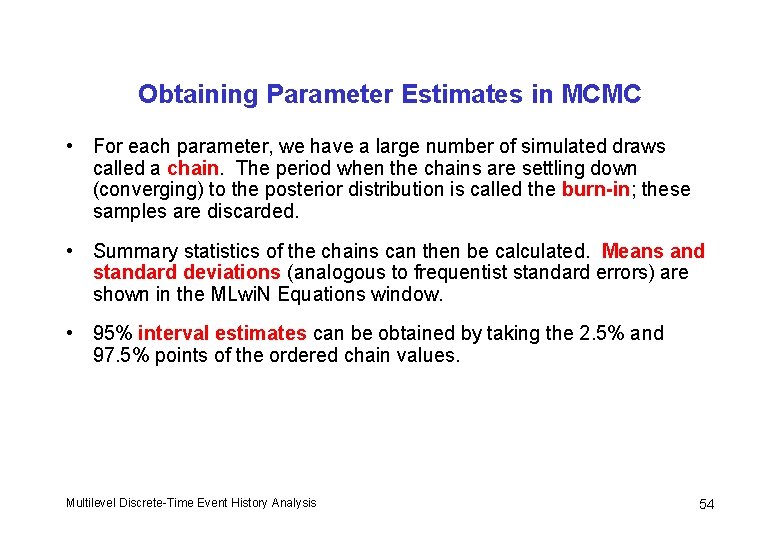 Obtaining Parameter Estimates in MCMC

• For each parameter, we have a large number of simulated draws called a chain. The period when the chains are settling down (converging) to the posterior distribution is called the burn-in; these samples are discarded.

• Summary statistics of the chains can then be calculated. Means and standard deviations (analogous to frequentist standard errors) are shown in the MLwiN Equations window.

• 95% interval estimates can be obtained by taking the 2.5% and 97.5% points of the ordered chain values.

Multilevel Discrete-Time Event History Analysis

54